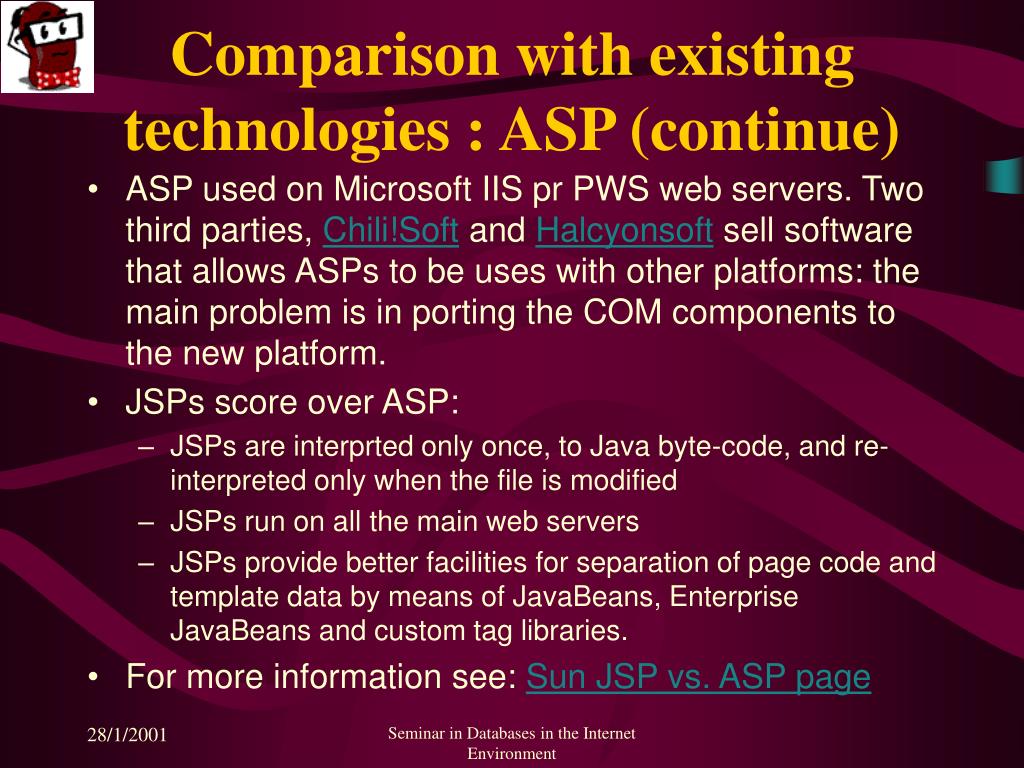 Comparison with existing technologies : ASP (continue)

• ASP used on Microsoft IIS pr PWS web servers. Two third parties, Chili!Soft and Halcyonsoft sell software that allows ASPs to be uses with other platforms: the main problem is in porting the COM components to the new platform.
• JSPs score over ASP:
– JSPs are interprted only once, to Java byte-code, and re-interpreted only when the file is modified
– JSPs run on all the main web servers
– JSPs provide better facilities for separation of page code and template data by means of JavaBeans, Enterprise JavaBeans and custom tag libraries.
• For more information see: Sun JSP vs. ASP page

28/1/2001

Seminar in Databases in the Internet Environment